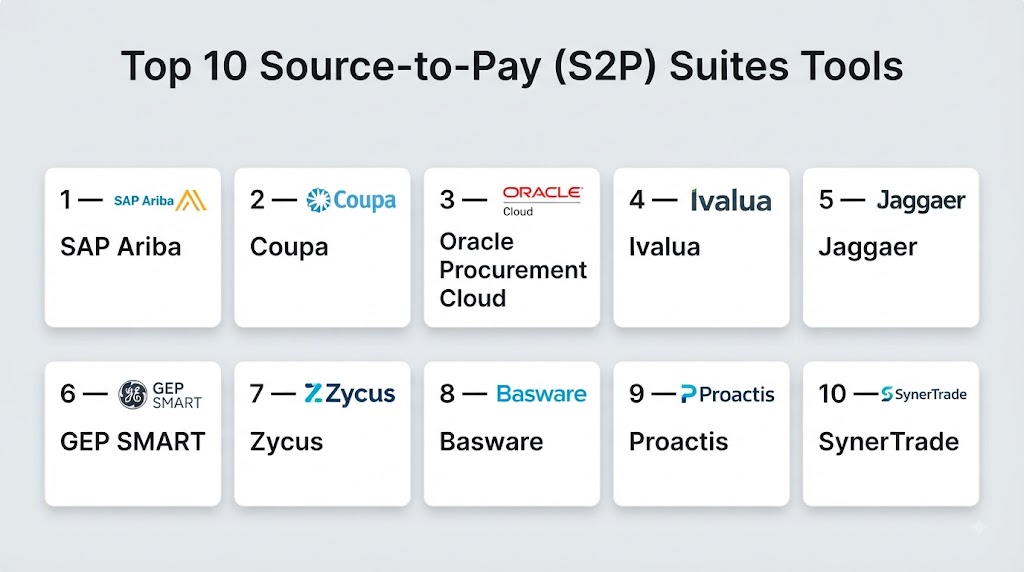 Top 10 Source-to-Pay (S2P) Suites Tools

1 — SAP Ariba
SAP Ariba

2 — Coupa
Coupa

3 — ORACLE Cloud
Oracle Procurement Cloud

4 — Ivalua
Ivalua

5 — Jaggaer
Jaggaer

6 — GEP SMART
GEP SMART

7 — Zycus
Zycus

8 — Basware
Basware

9 — Proactis
Proactis

10 — SynerTrade
SynerTrade